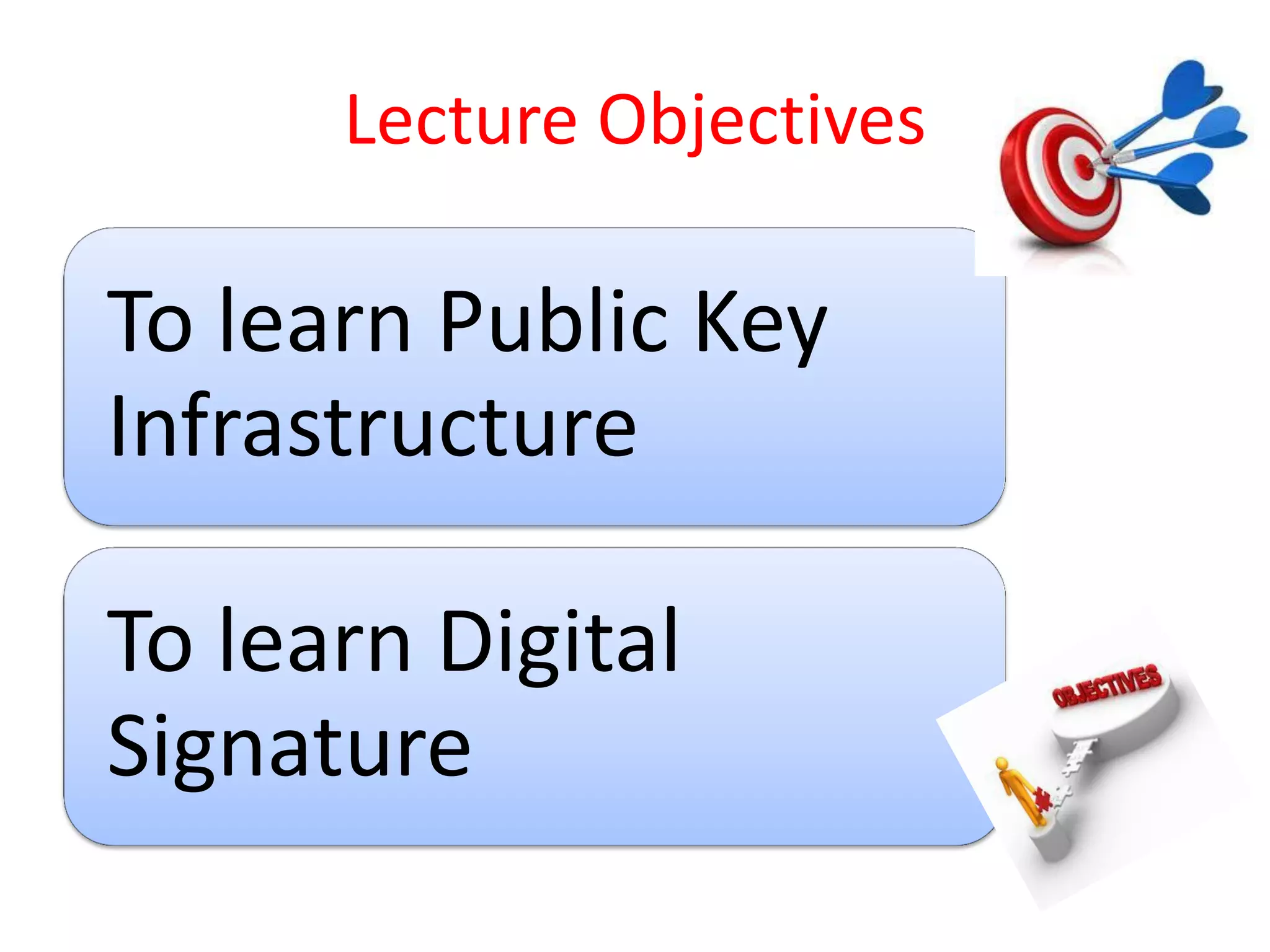 Lecture Objectives

To learn Public Key Infrastructure

To learn Digital Signature

OBJECTIVES